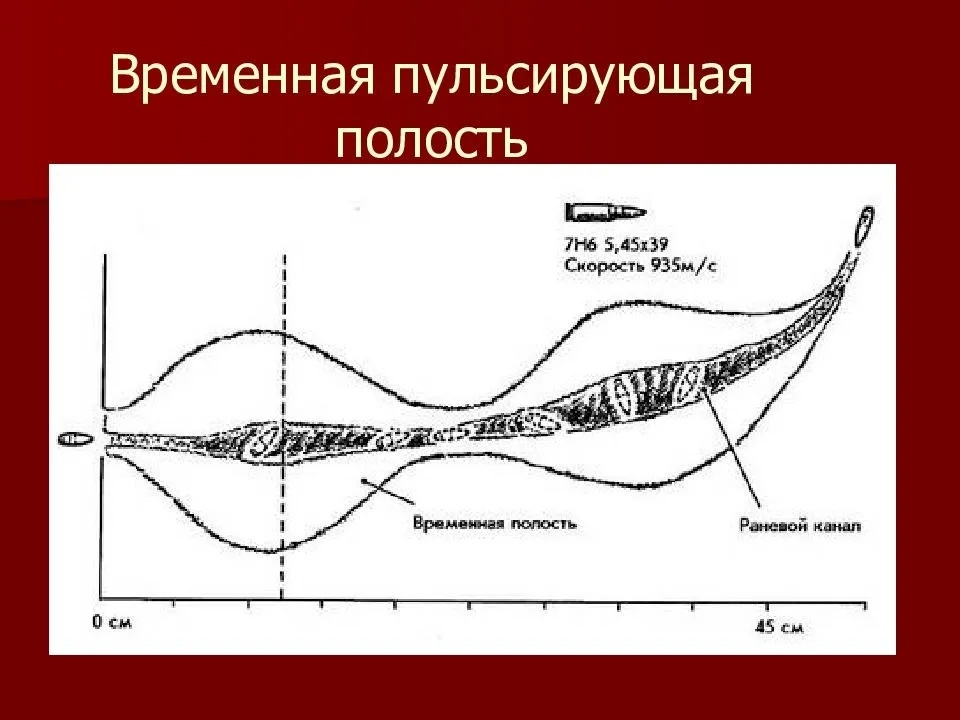 Временная пульсирующая полость

7Н6 5,45х39
Скорость 935м/с

Временная полость

Раневой канал

0 см

45 см